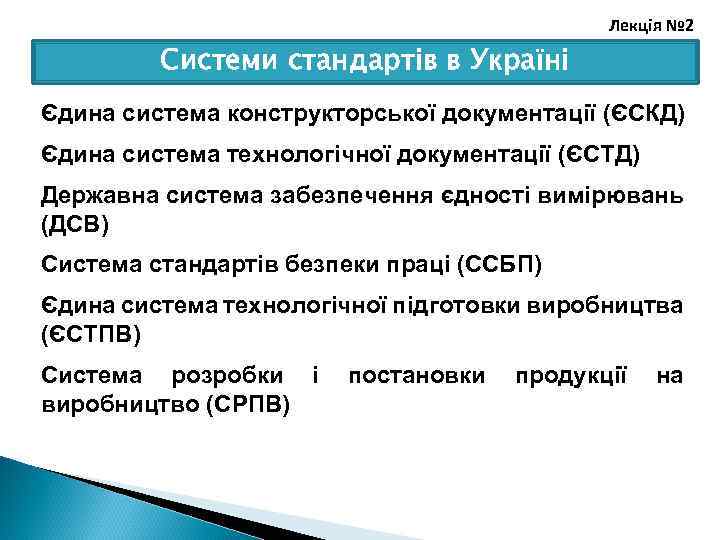 Лекція №2

Системи стандартів в Україні

Єдина система конструкторської документації (ЄСКД)

Єдина система технологічної документації (ЄСТД)

Державна система забезпечення єдності вимірювань (ДСВ)

Система стандартів безпеки праці (ССБП)

Єдина система технологічної підготовки виробництва (ЄСТПВ)

Система розробки і постановки продукції на виробництво (СРПВ)